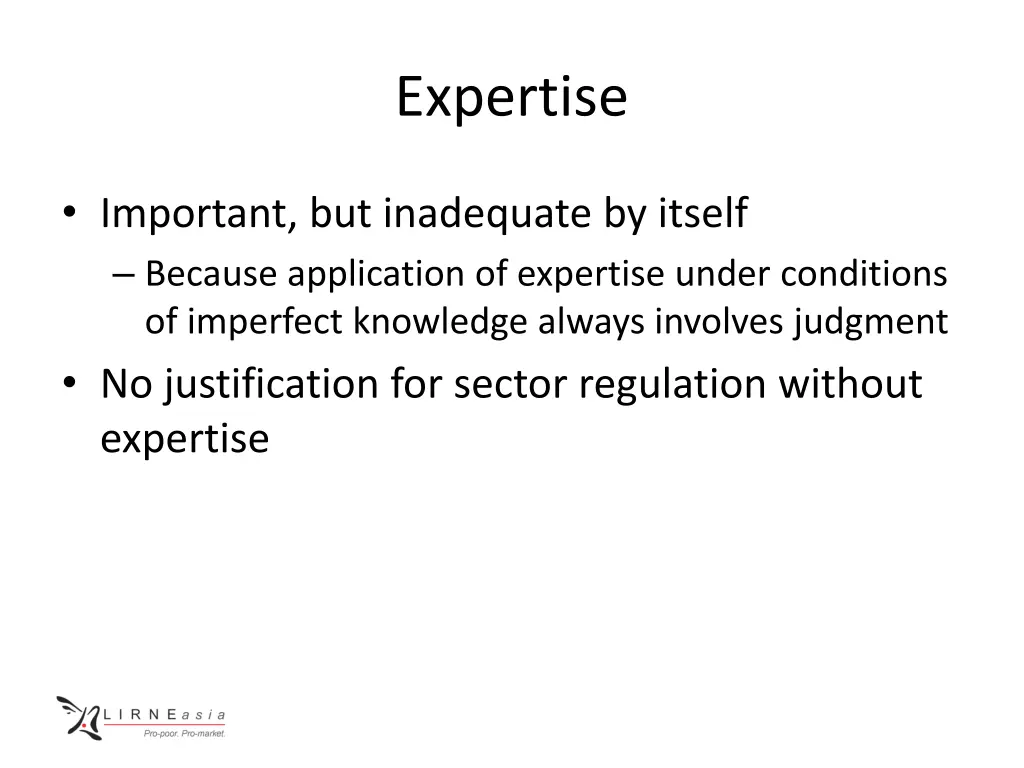 Expertise

• Important, but inadequate by itself
– Because application of expertise under conditions of imperfect knowledge always involves judgment
• No justification for sector regulation without expertise

LIRNEasia
Pro-poor. Pro-market.